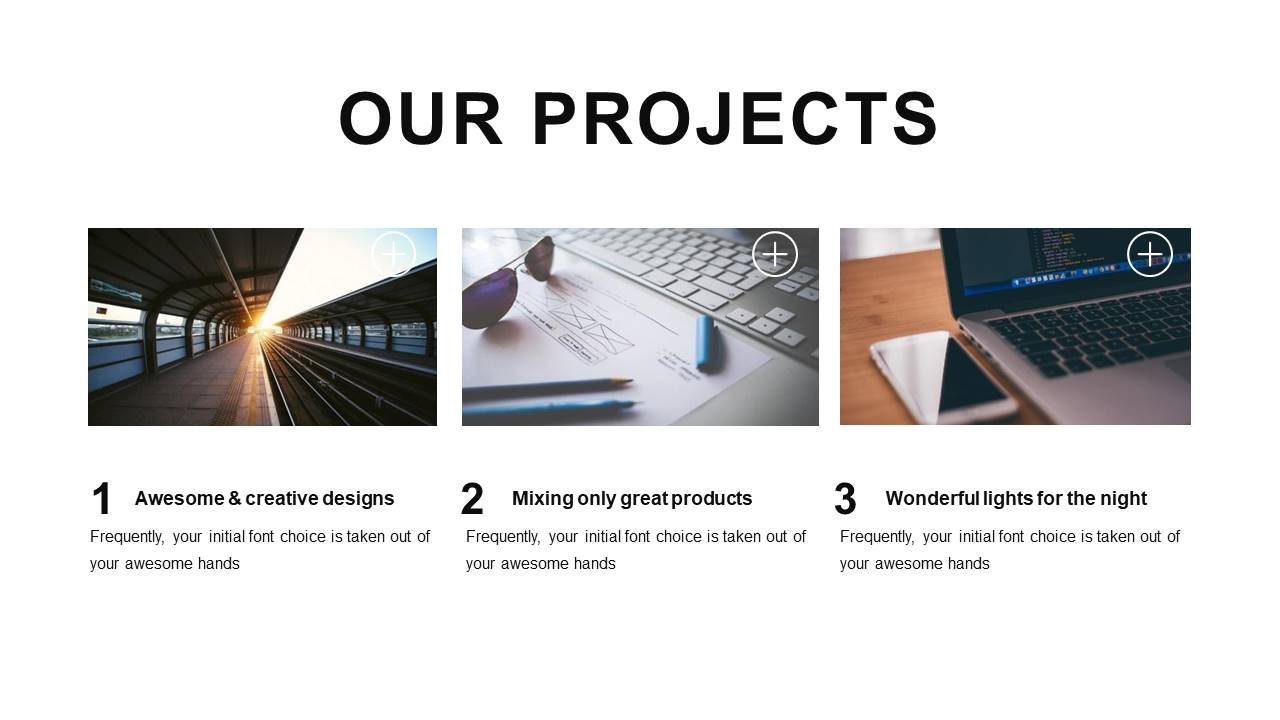 OUR PROJECTS

1 Awesome & creative designs

Frequently, your initial font choice is taken out of your awesome hands

2 Mixing only great products

Frequently, your initial font choice is taken out of your awesome hands

3 Wonderful lights for the night

Frequently, your initial font choice is taken out of your awesome hands